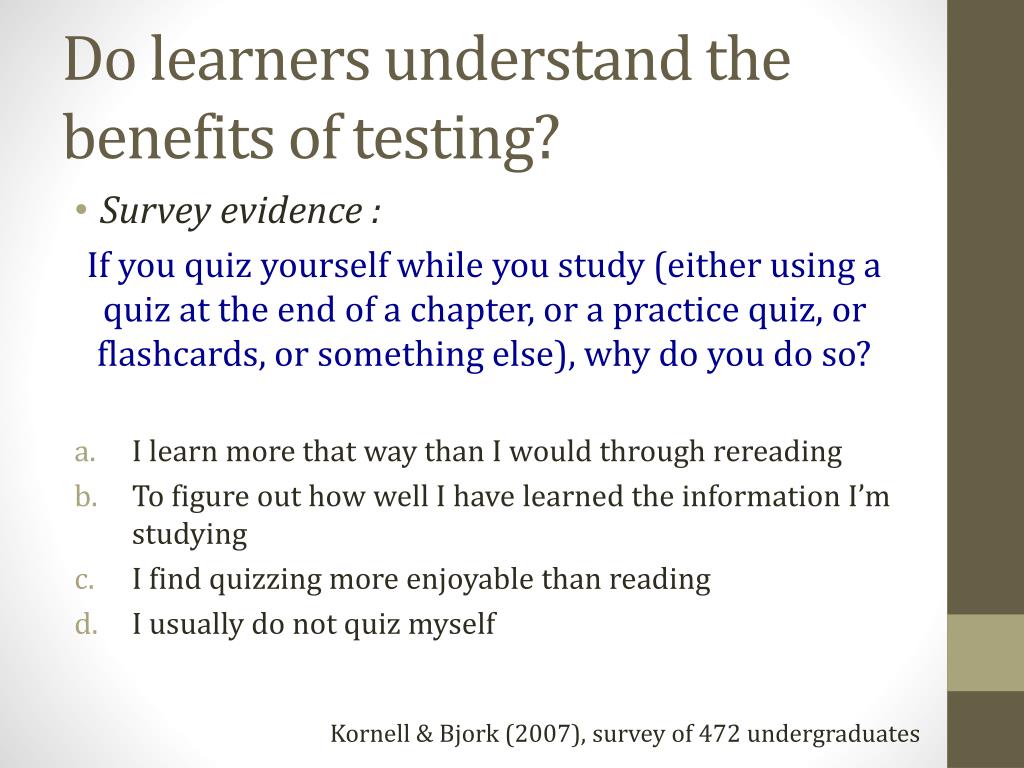 Do learners understand the benefits of testing?

• Survey evidence :

If you quiz yourself while you study (either using a quiz at the end of a chapter, or a practice quiz, or flashcards, or something else), why do you do so?

a. I learn more that way than I would through rereading
b. To figure out how well I have learned the information I'm studying
c. I find quizzing more enjoyable than reading
d. I usually do not quiz myself

Kornell & Bjork (2007), survey of 472 undergraduates